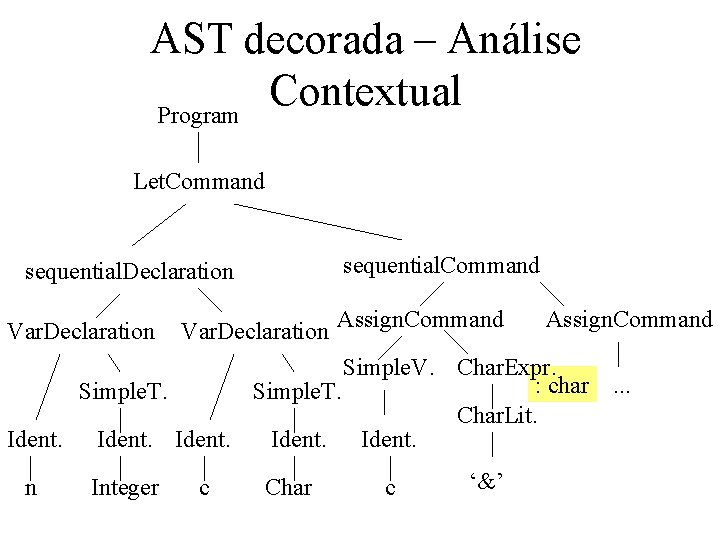 AST decorada – Análise Contextual

Program

LetCommand

sequentialDeclaration

sequentialCommand

VarDeclaration

VarDeclaration

AssignCommand

AssignCommand

SimpleT.

SimpleT.

SimpleV.

CharExpr.

: char

...

CharLit.

Ident.

Ident.

Ident.

Ident.

Ident.

n

Integer

c

Char

c

‘&’